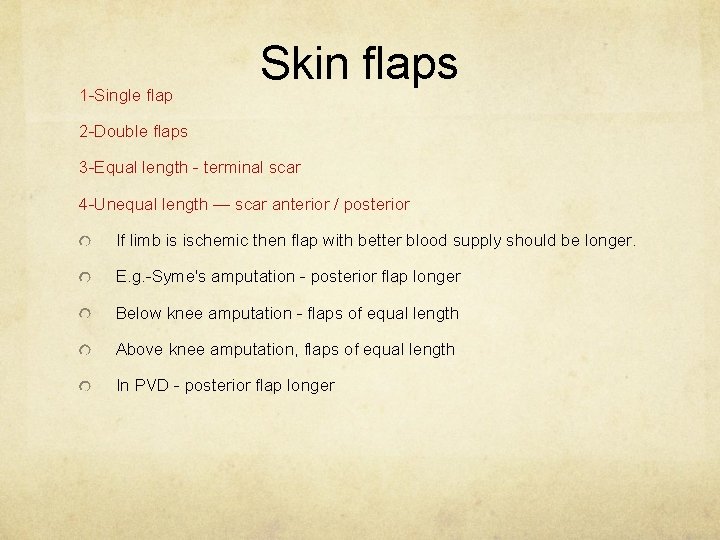 Skin flaps

1-Single flap

2-Double flaps

3-Equal length - terminal scar

4-Unequal length — scar anterior / posterior

If limb is ischemic then flap with better blood supply should be longer.

E.g.-Syme's amputation - posterior flap longer

Below knee amputation - flaps of equal length

Above knee amputation, flaps of equal length

In PVD - posterior flap longer